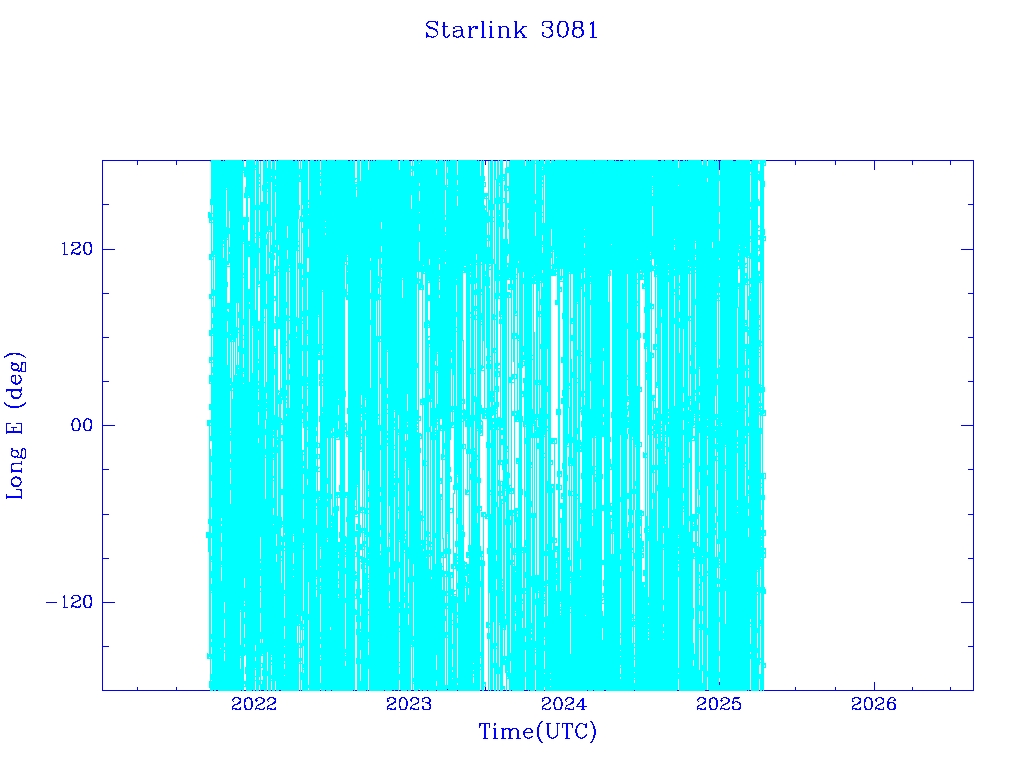 Starlink 3081

Long E (deg)

120

00

−120

2022
2023
2024
2025
2026

Time(UTC)